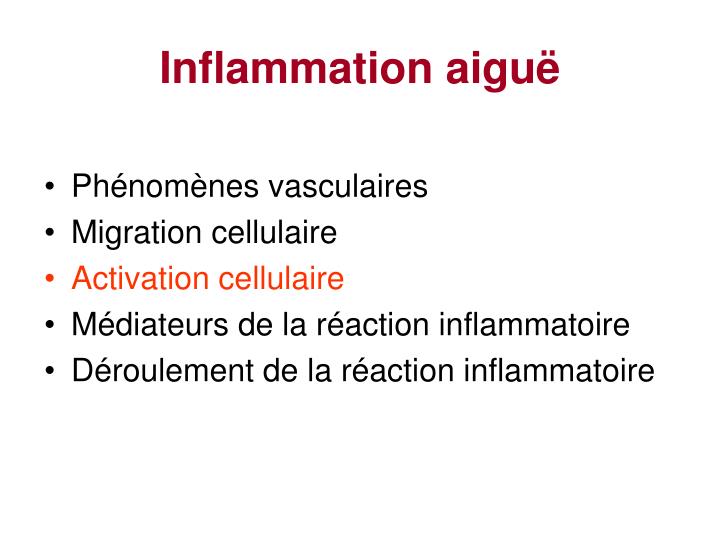 Inflammation aiguë

• Phénomènes vasculaires
• Migration cellulaire
• Activation cellulaire
• Médiateurs de la réaction inflammatoire
• Déroulement de la réaction inflammatoire